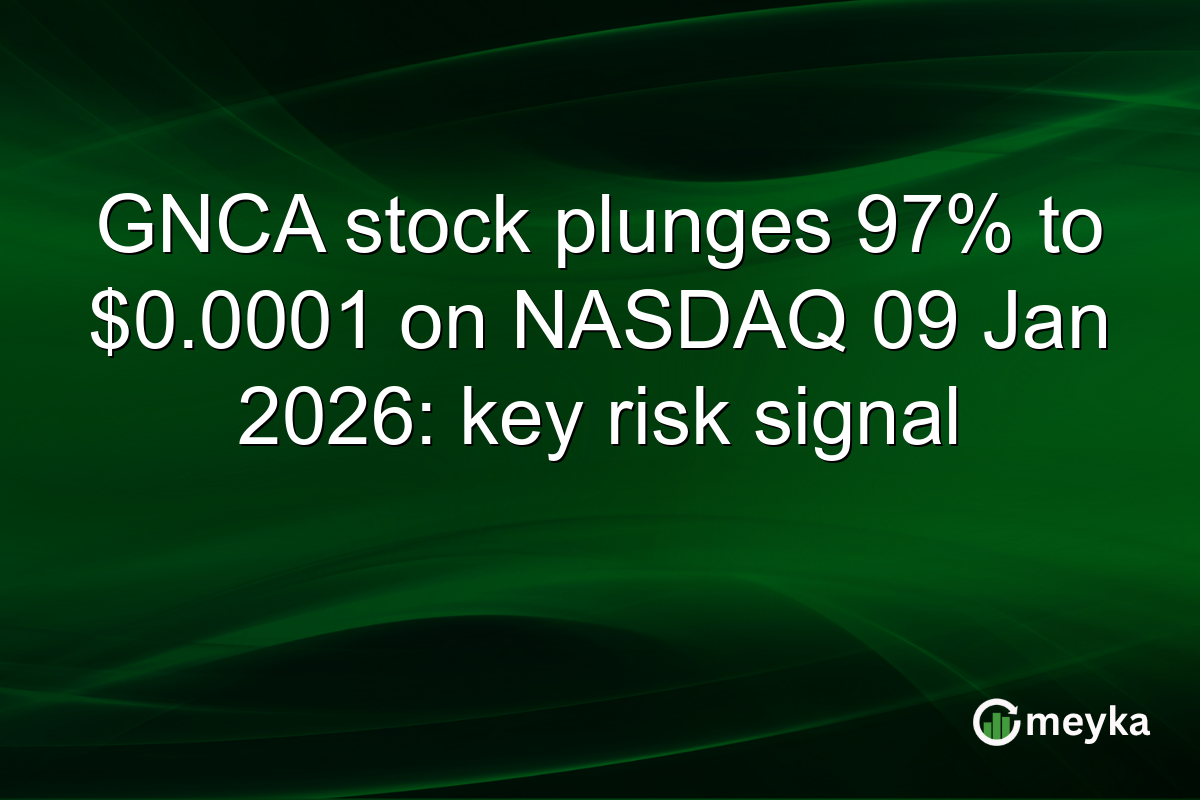 GNCA stock plunges 97% to \$0.0001 on NASDAQ 09 Jan 2026: key risk signal

meyka